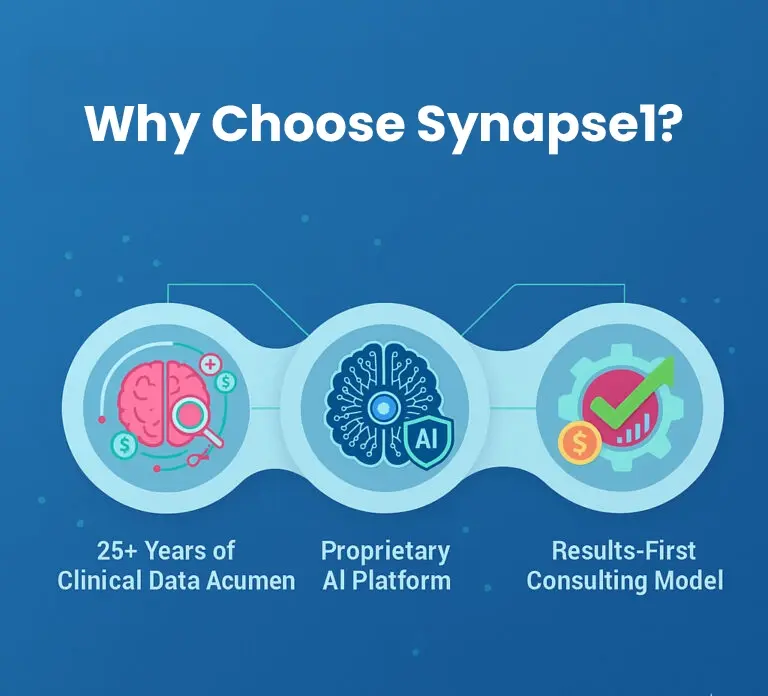 Why Choose Synapse1?

AI

25+ Years of Clinical Data Acumen

Proprietary AI Platform

Results-First Consulting Model